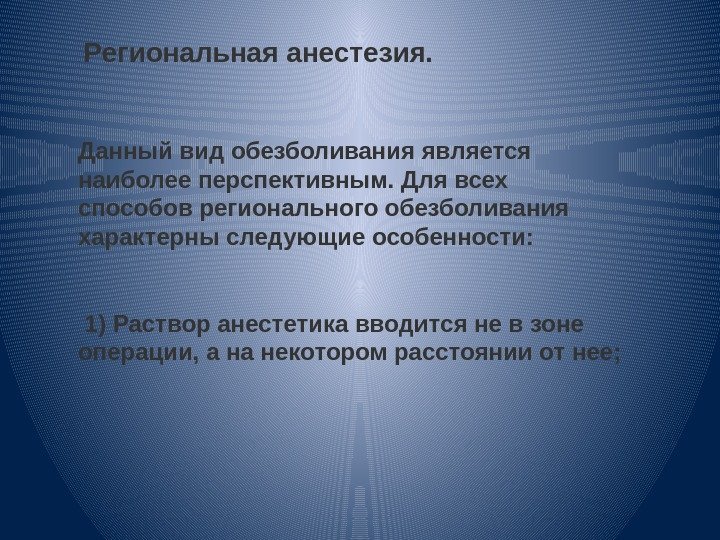 Региональная анестезия.

Данный вид обезболивания является наиболее перспективным. Для всех способов регионального обезболивания характерны следующие особенности:

1) Раствор анестетика вводится не в зоне операции, а на некотором расстоянии от нее;